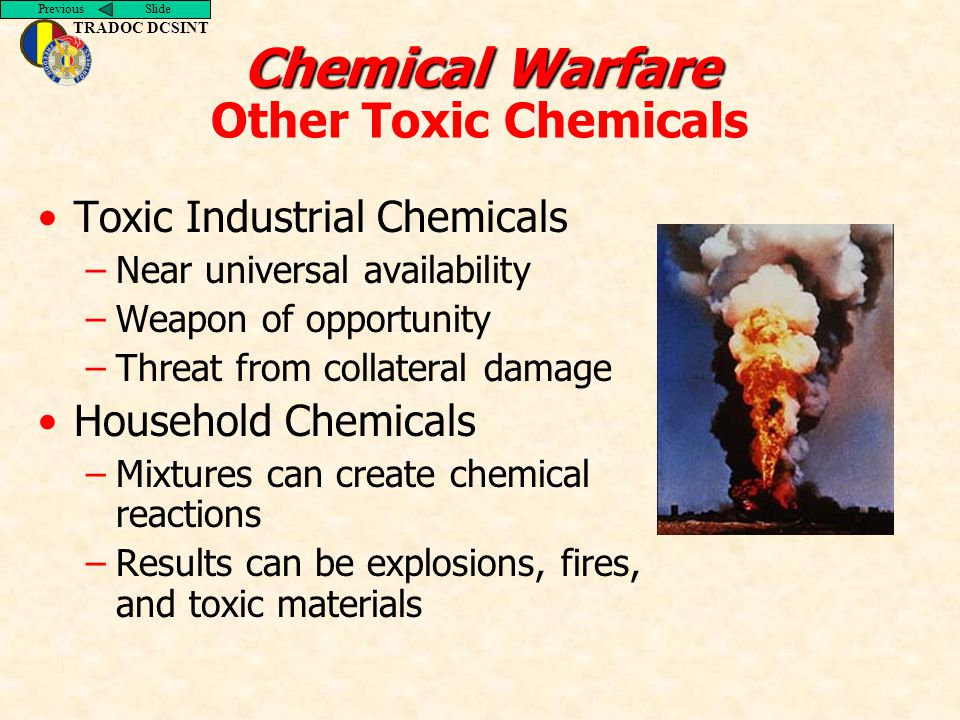 Previous Slide
TRADOC DCSINT

Chemical Warfare
Other Toxic Chemicals

• Toxic Industrial Chemicals
– Near universal availability
– Weapon of opportunity
– Threat from collateral damage
• Household Chemicals
– Mixtures can create chemical reactions
– Results can be explosions, fires, and toxic materials